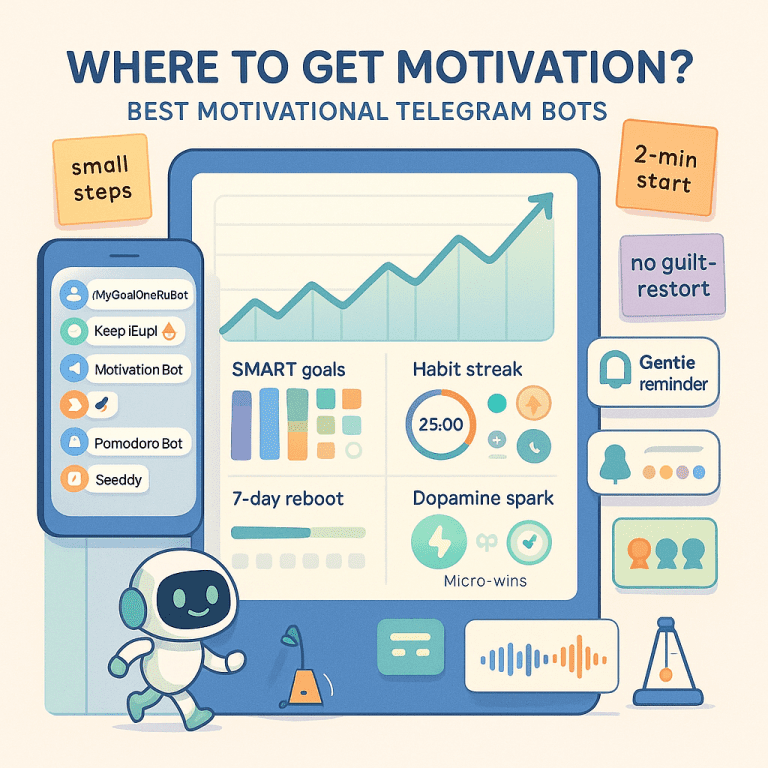 WHERE TO GET MOTIVATION?
BEST MOTIVATIONAL TELEGRAM BOTS

small steps

2-min start

no guilt-restort

(MyGoalOneRuBot
Keep iEupl
Motivation Bot
Pomodoro Bot
Seeddy

SMART goals

Habit streak

25:00

7-day reboot

Dopamine spark

Micro-wins

Gentie reminder